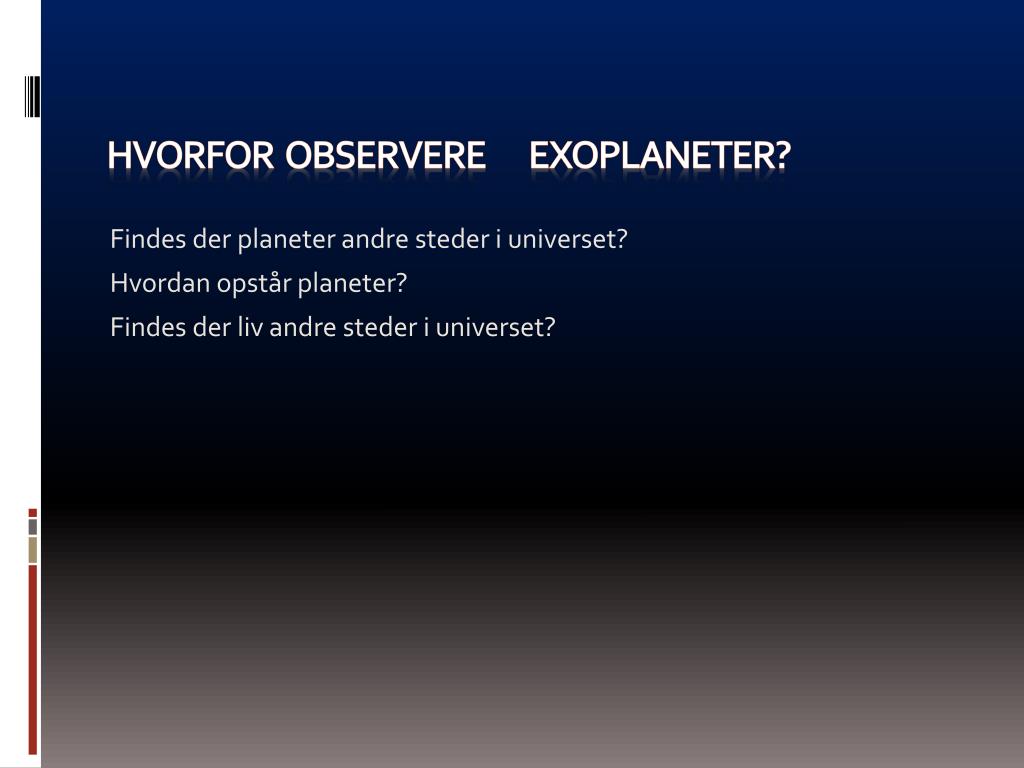 HVORFOR OBSERVERE EXOPLANETER?

Findes der planeter andre steder i universet?

Hvordan opstår planeter?

Findes der liv andre steder i universet?